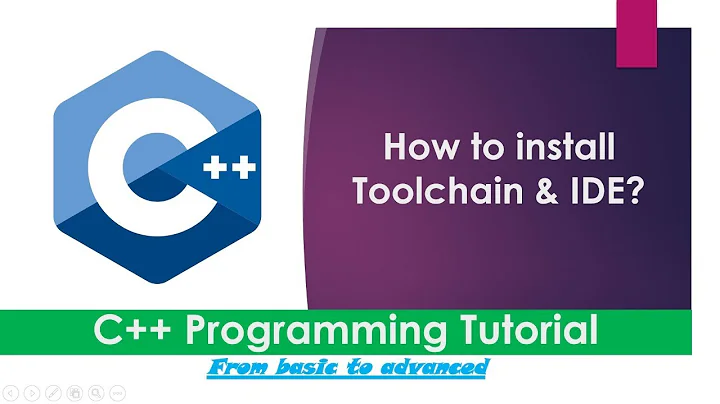 C++

How to install Toolchain & IDE?

C++ Programming Tutorial

From basic to advanced